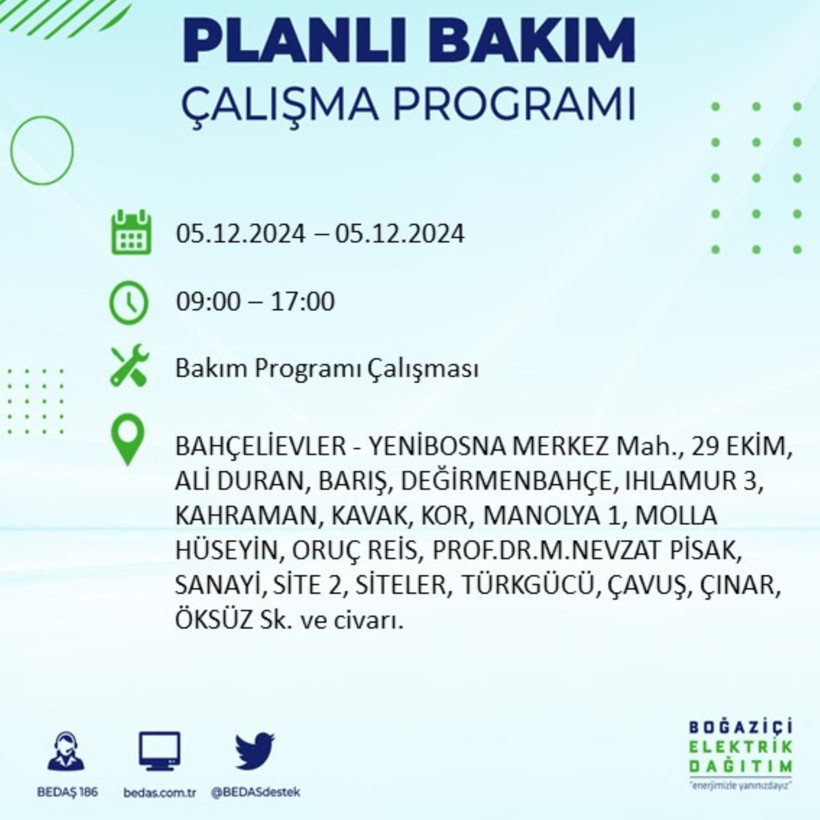 PLANLI BAKIM
ÇALIŞMA PROGRAMI

05.12.2024 – 05.12.2024

09:00 – 17:00

Bakım Programı Çalışması

BAHÇELİEVLER - YENİBOSNA MERKEZ Mah., 29 EKİM, ALİ DURAN, BARIŞ, DEĞİRMENBAHÇE, IHLAMUR 3, KAHRAMAN, KAVAK, KOR, MANOLYA 1, MOLLA HÜSEYİN, ORUÇ REİS, PROF.DR.M.NEVZAT PİSAK, SANAYİ, SİTE 2, SİTELER, TÜRKGÜCÜ, ÇAVUŞ, ÇINAR, ÖKSÜZ Sk. ve civarı.

BEDAŞ 186
bedas.com.tr
@BEDASdestek

BOĞAZİÇİ
ELEKTRİK
DAĞITIM
"enerjimizle yanınızdayız"